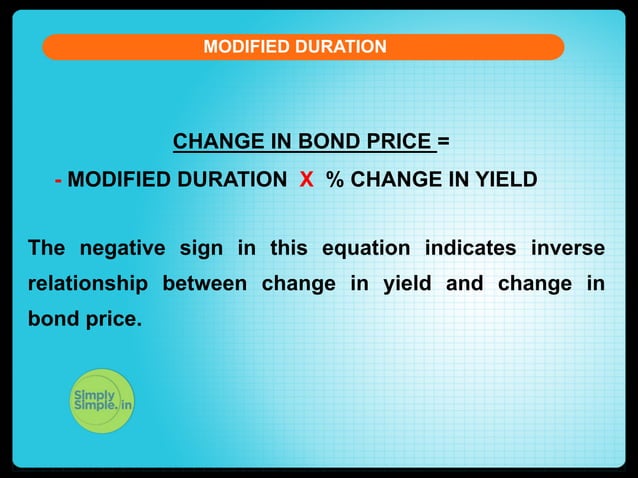 MODIFIED DURATION

CHANGE IN BOND PRICE =

- MODIFIED DURATION X % CHANGE IN YIELD

The negative sign in this equation indicates inverse relationship between change in yield and change in bond price.

Simply Simple.in